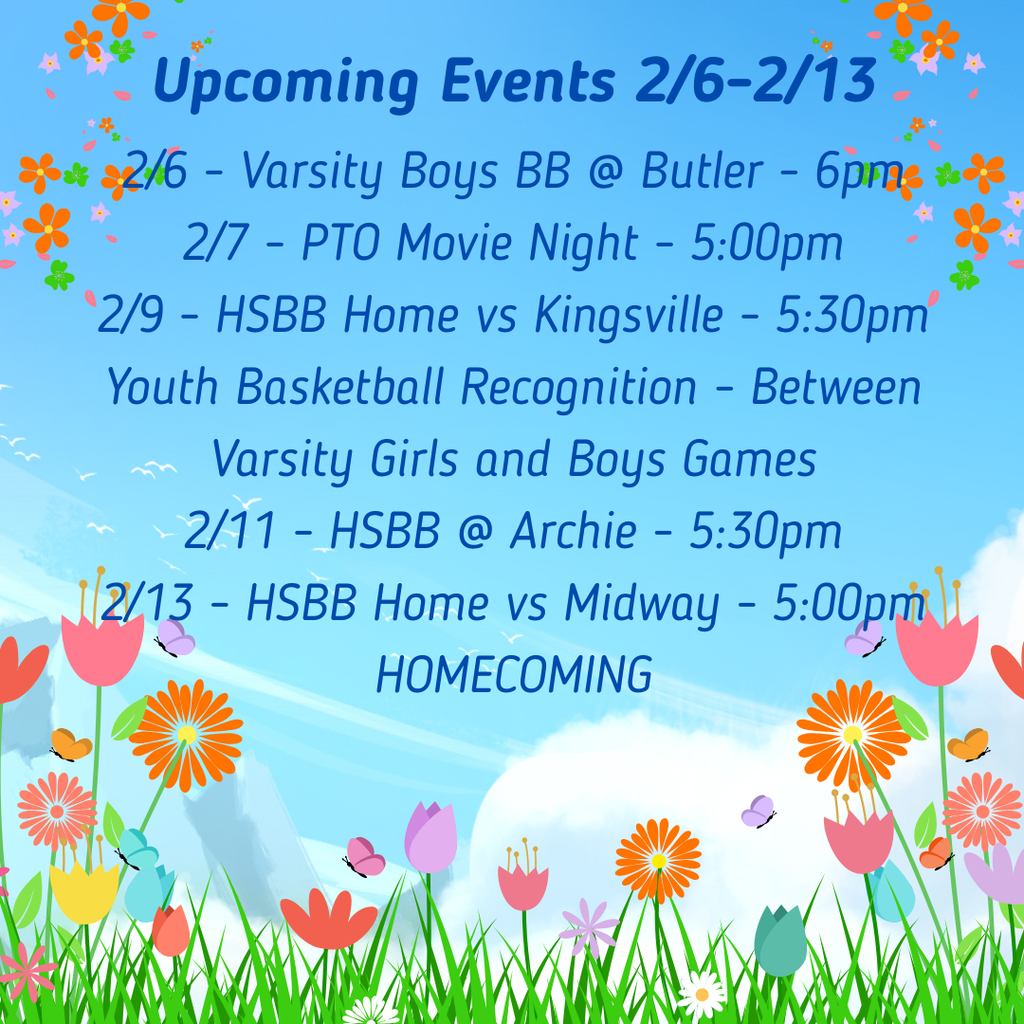 Upcoming Events 2/6-2/13

2/6 - Varsity Boys BB @ Butler - 6pm
2/7 - PTO Movie Night - 5:00pm
2/9 - HSBB Home vs Kingsville - 5:30pm
Youth Basketball Recognition - Between Varsity Girls and Boys Games
2/11 - HSBB @ Archie - 5:30pm
2/13 - HSBB Home vs Midway - 5:00pm
HOMECOMING